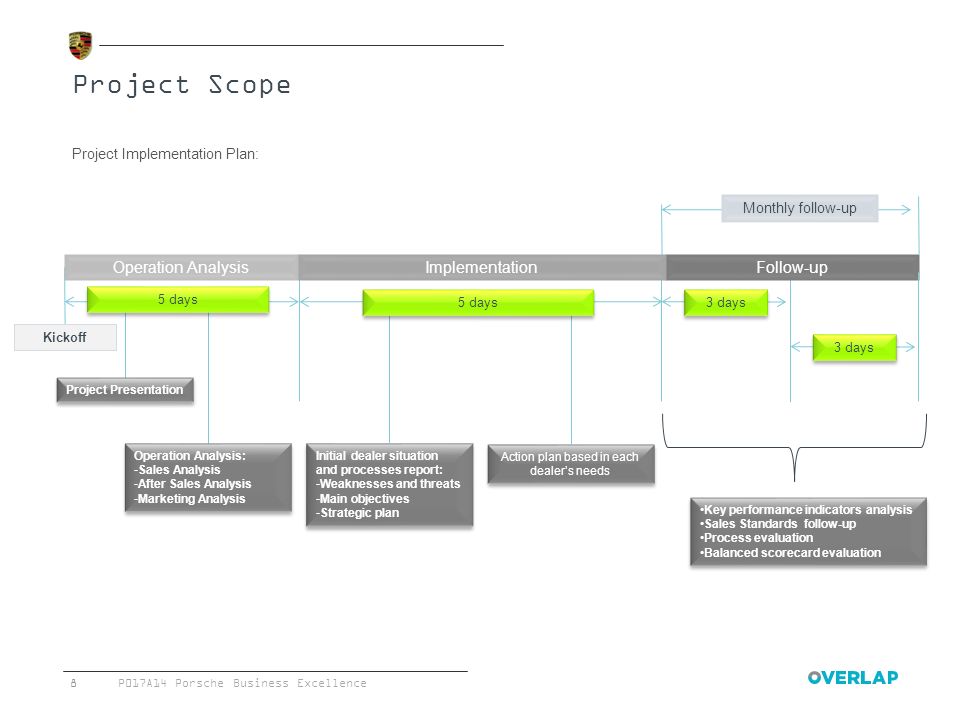 Project Scope

Project Implementation Plan:

Monthly follow-up

Operation Analysis

Implementation

Follow-up

5 days

5 days

3 days

3 days

Kickoff

Project Presentation

Operation Analysis:
-Sales Analysis
-After Sales Analysis
-Marketing Analysis

Initial dealer situation and processes report:
-Weaknesses and threats
-Main objectives
-Strategic plan

Action plan based in each dealer's needs

•Key performance indicators analysis
•Sales Standards follow-up
•Process evaluation
•Balanced scorecard evaluation

8 P017A14 Porsche Business Excellence

OVERLAP